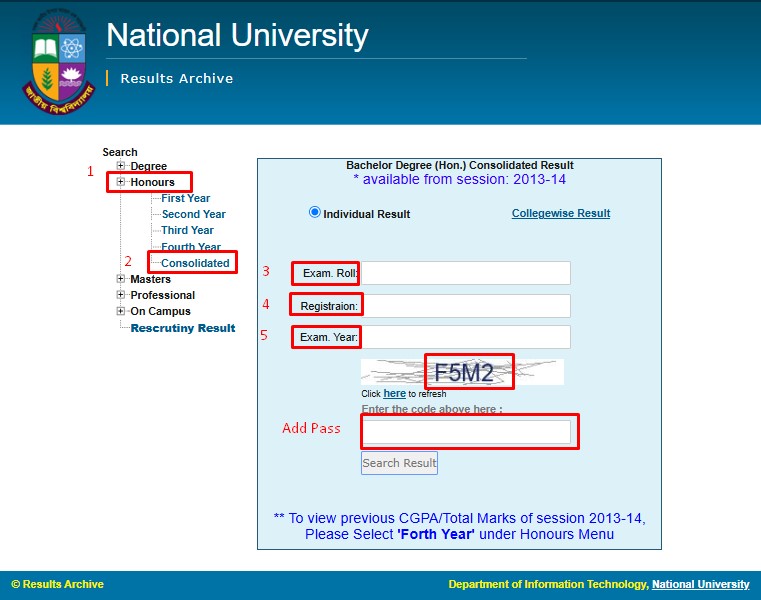 জাতীয় বিশ্ববিদ্যালয়

National University

Results Archive

Search
Degree
1
Honours
First Year
Second Year
Third Year
Fourth Year
2
Consolidated
Masters
Professional
On Campus
Rescrutiny Result

Bachelor Degree (Hon.) Consolidated Result
* available from session: 2013-14

Individual Result

Collegewise Result

3
Exam. Roll:
4
Registraion:
5
Exam. Year:

F5M2

Click here to refresh
Enter the code above here :

Add Pass

Search Result

** To view previous CGPA/Total Marks of session 2013-14, Please Select 'Forth Year' under Honours Menu

© Results Archive

Department of Information Technology, National University